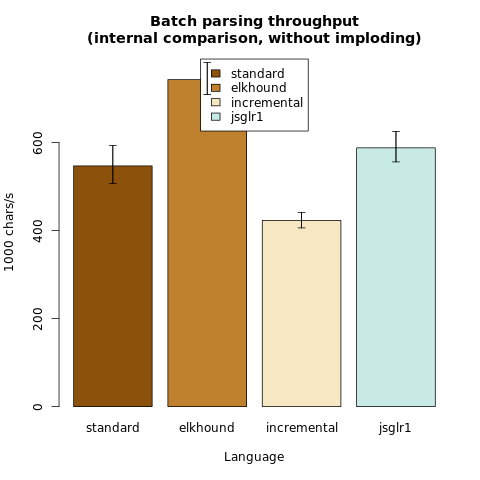 Batch parsing throughput
(internal comparison, without imploding)

standard
elkhound
incremental
jsglr1

1000 chars/s

0
200
400
600

standard
elkhound
incremental
jsglr1

Language